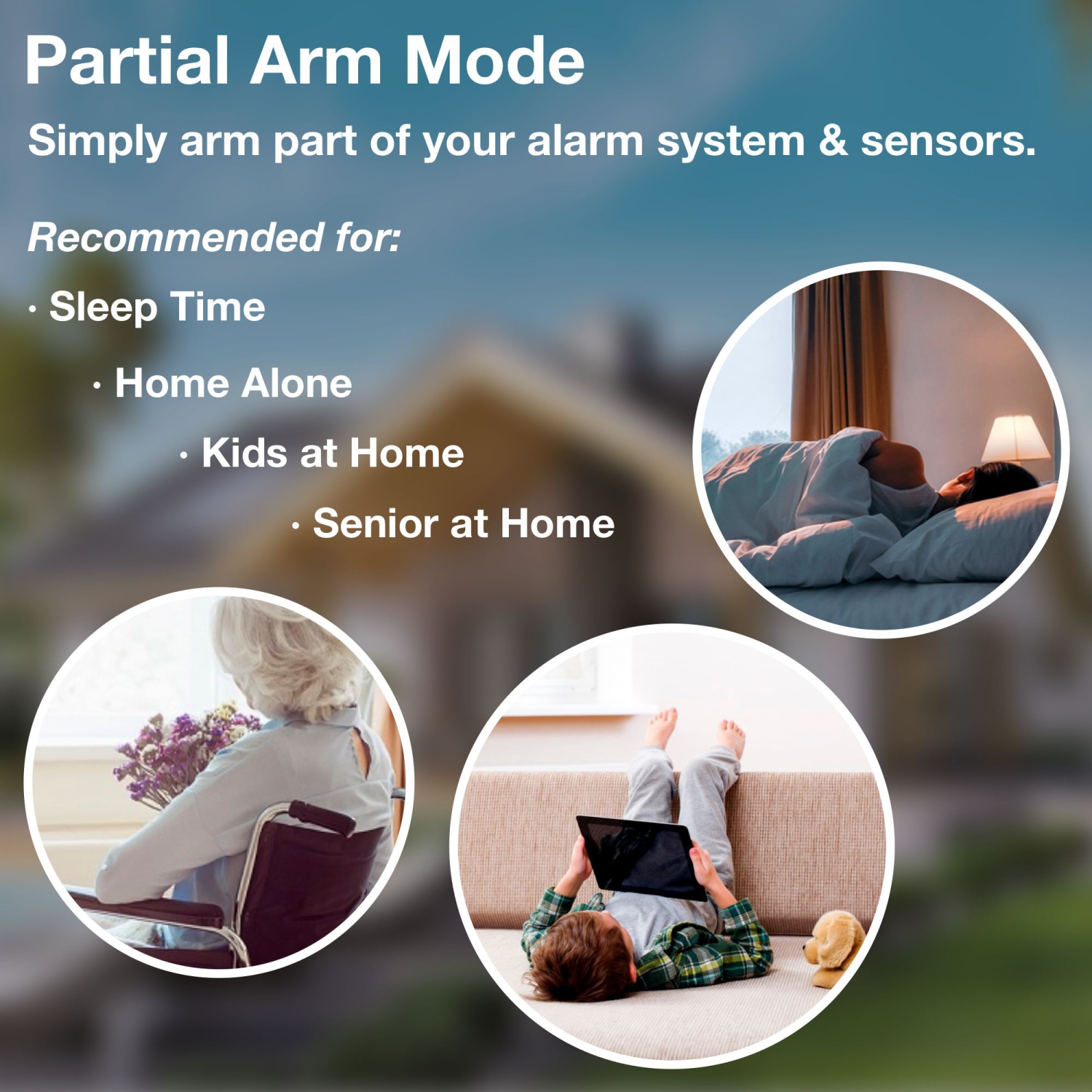 Partial Arm Mode

Simply arm part of your alarm system & sensors.

Recommended for:

· Sleep Time

· Home Alone

· Kids at Home

· Senior at Home